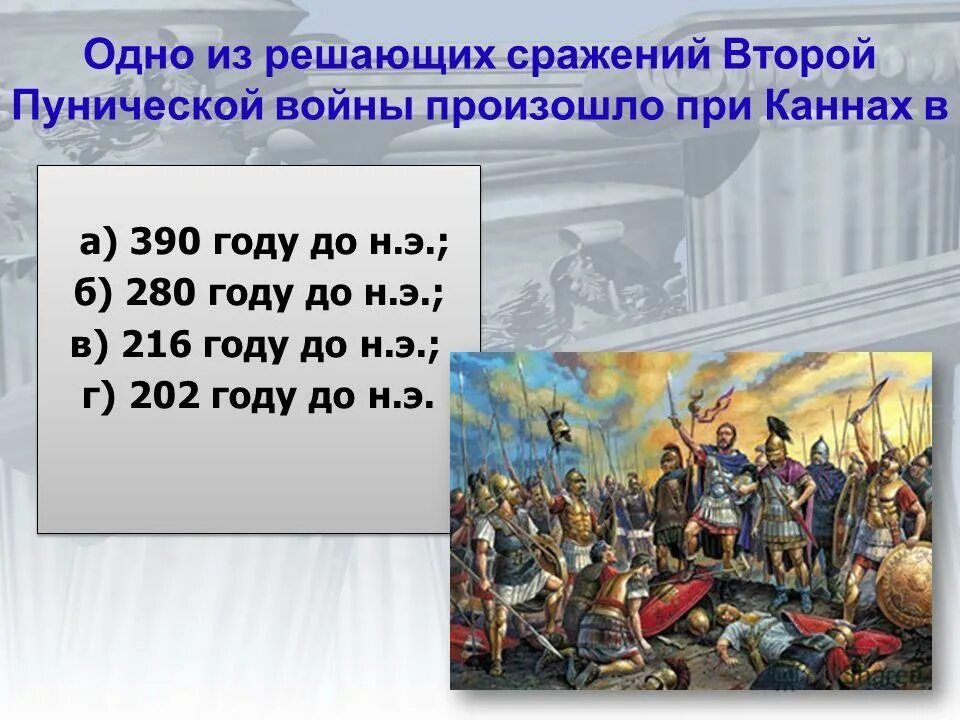 Одно из решающих сражений Второй Пунической войны произошло при Каннах в

а) 390 году до н.э.;
б) 280 году до н.э.;
в) 216 году до н.э.;
г) 202 году до н.э.